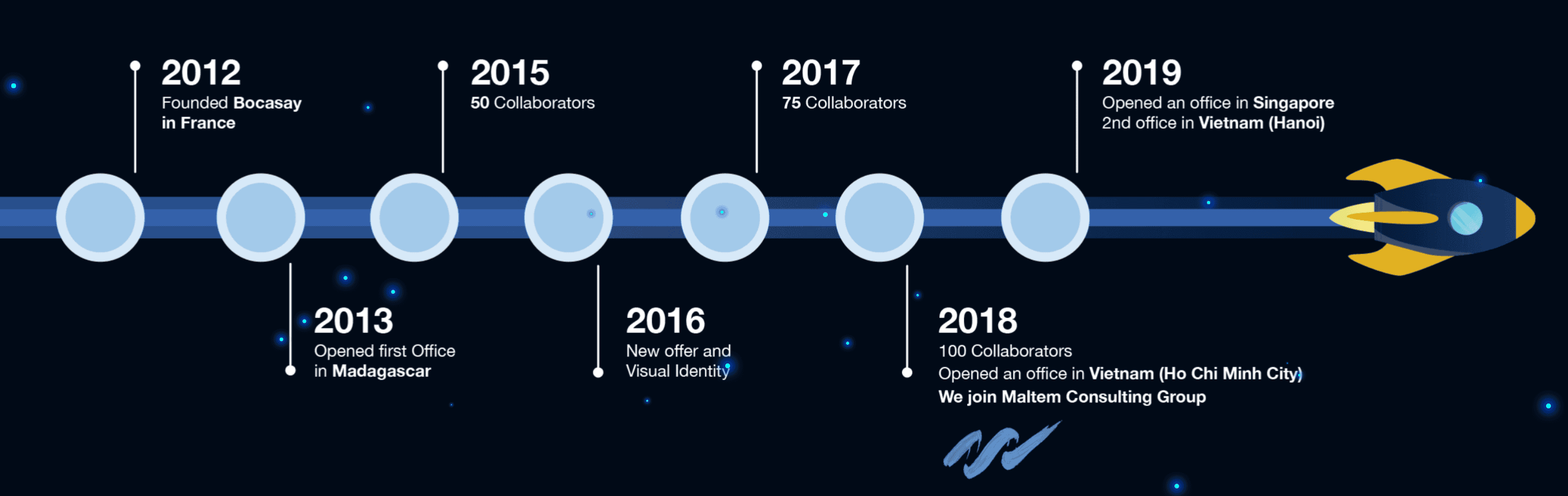 2012
Founded Bocasay in France

2013
Opened first Office in Madagascar

2015
50 Collaborators

2016
New offer and Visual Identity

2017
75 Collaborators

2018
100 Collaborators
Opened an office in Vietnam (Ho Chi Minh City)
We join Maltem Consulting Group

2019
Opened an office in Singapore
2nd office in Vietnam (Hanoi)